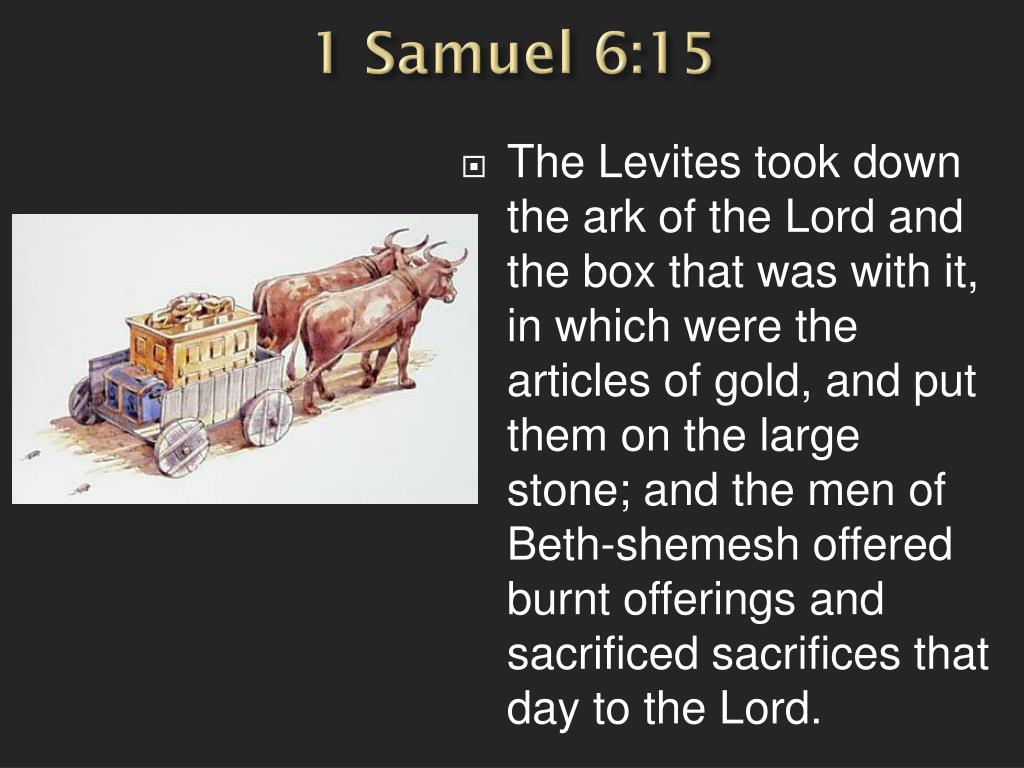 1 Samuel 6:15

The Levites took down the ark of the Lord and the box that was with it, in which were the articles of gold, and put them on the large stone; and the men of Beth-shemesh offered burnt offerings and sacrificed sacrifices that day to the Lord.